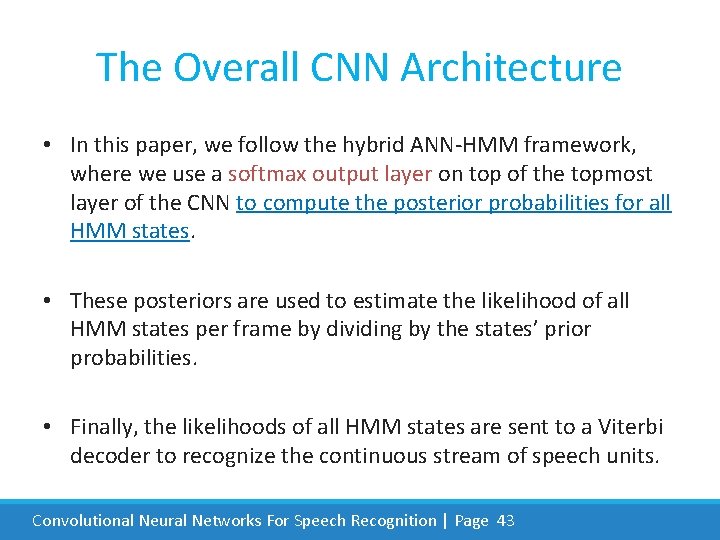 The Overall CNN Architecture

• In this paper, we follow the hybrid ANN-HMM framework, where we use a softmax output layer on top of the topmost layer of the CNN to compute the posterior probabilities for all HMM states.

• These posteriors are used to estimate the likelihood of all HMM states per frame by dividing by the states' prior probabilities.

• Finally, the likelihoods of all HMM states are sent to a Viterbi decoder to recognize the continuous stream of speech units.

Convolutional Neural Networks For Speech Recognition | Page 43